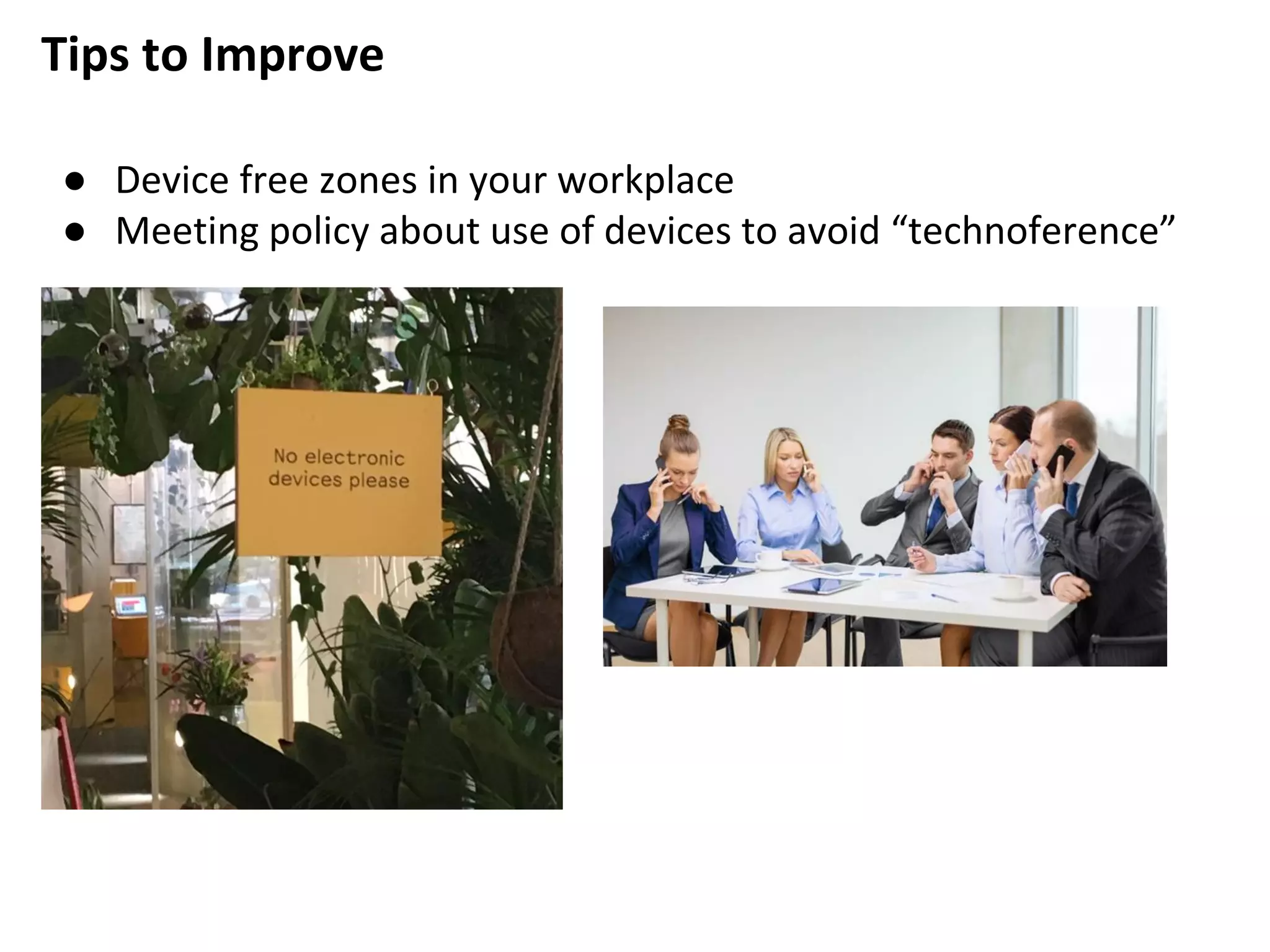 Tips to Improve

● Device free zones in your workplace
● Meeting policy about use of devices to avoid “technoference”

No electronic devices please